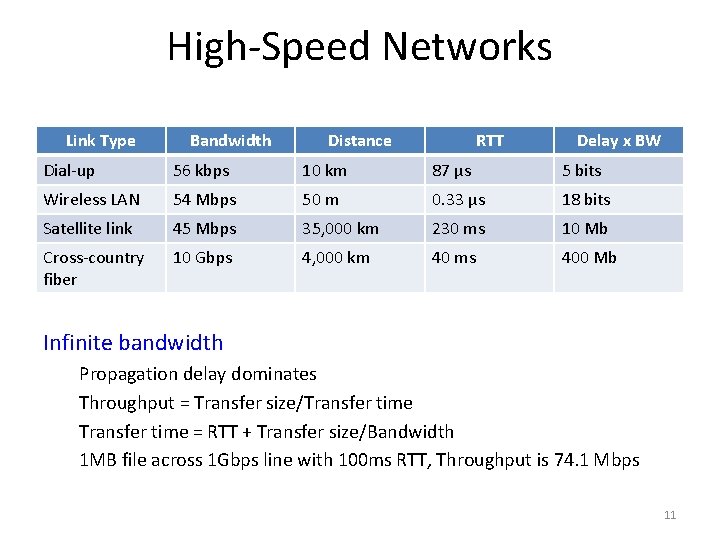 High-Speed Networks

| Link Type | Bandwidth | Distance | RTT | Delay x BW |
|---|---|---|---|---|
| Dial-up | 56 kbps | 10 km | 87 μs | 5 bits |
| Wireless LAN | 54 Mbps | 50 m | 0.33 μs | 18 bits |
| Satellite link | 45 Mbps | 35,000 km | 230 ms | 10 Mb |
| Cross-country fiber | 10 Gbps | 4,000 km | 40 ms | 400 Mb |

Infinite bandwidth

Propagation delay dominates

Throughput = Transfer size/Transfer time

Transfer time = RTT + Transfer size/Bandwidth

1MB file across 1Gbps line with 100ms RTT, Throughput is 74.1 Mbps

11